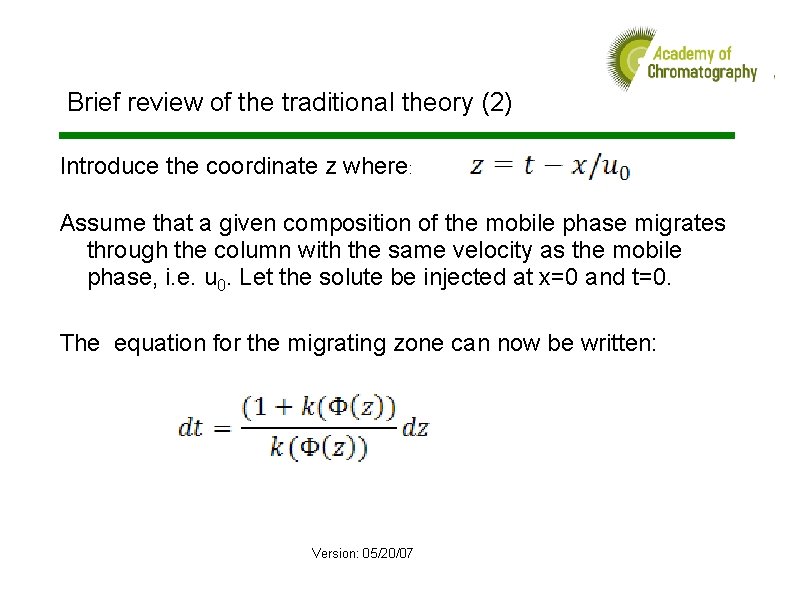 Academy of Chromatography

Brief review of the traditional theory (2)

Introduce the coordinate z where: $z = t - x/u_0$

Assume that a given composition of the mobile phase migrates through the column with the same velocity as the mobile phase, i.e. $u_0$. Let the solute be injected at x=0 and t=0.

The equation for the migrating zone can now be written:

$dt = \frac{(1 + k(\Phi(z))}{k(\Phi(z))} dz$

Version: 05/20/07